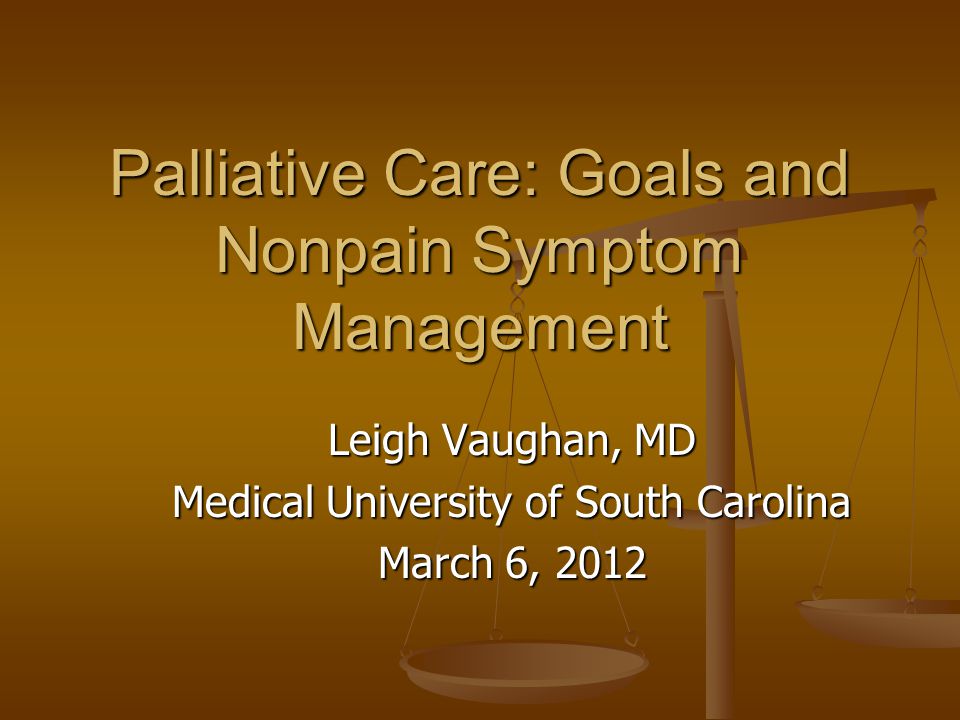 Palliative Care: Goals and Nonpain Symptom Management

Leigh Vaughan, MD
Medical University of South Carolina
March 6, 2012